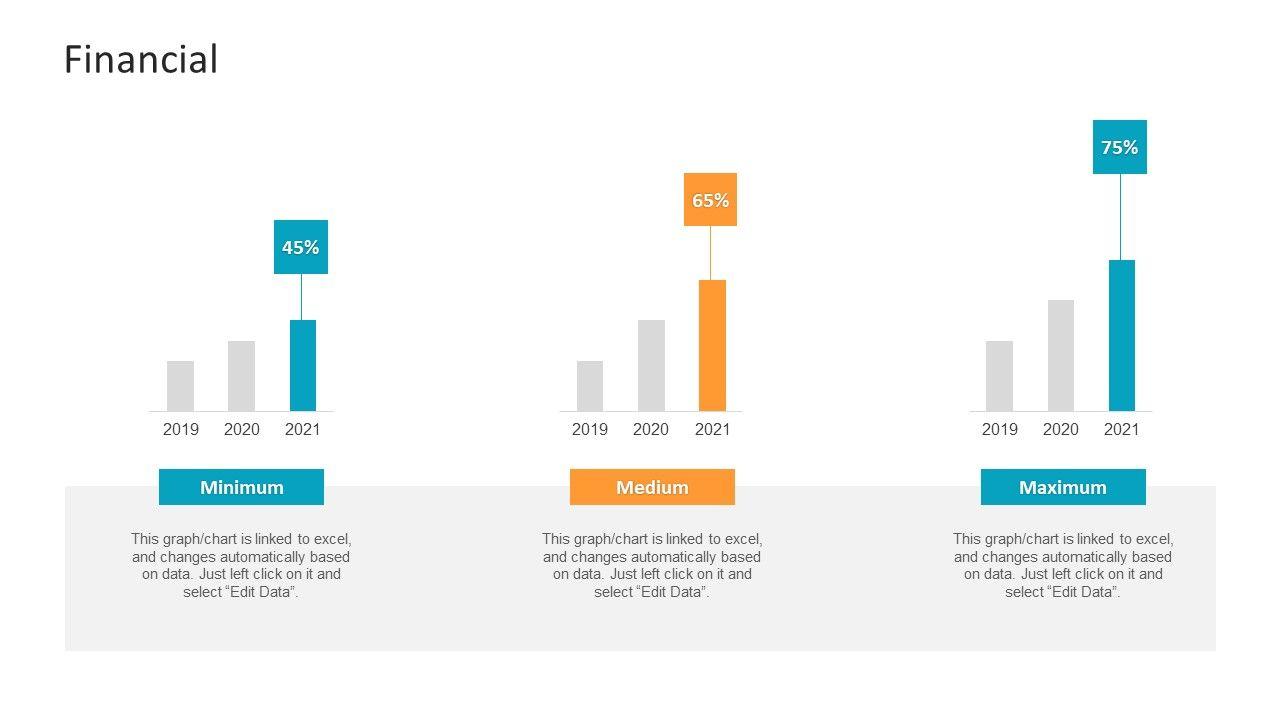 Financial

45%

2019 2020 2021

Minimum

This graph/chart is linked to excel, and changes automatically based on data. Just left click on it and select “Edit Data”.

65%

2019 2020 2021

Medium

This graph/chart is linked to excel, and changes automatically based on data. Just left click on it and select “Edit Data”.

75%

2019 2020 2021

Maximum

This graph/chart is linked to excel, and changes automatically based on data. Just left click on it and select “Edit Data”.